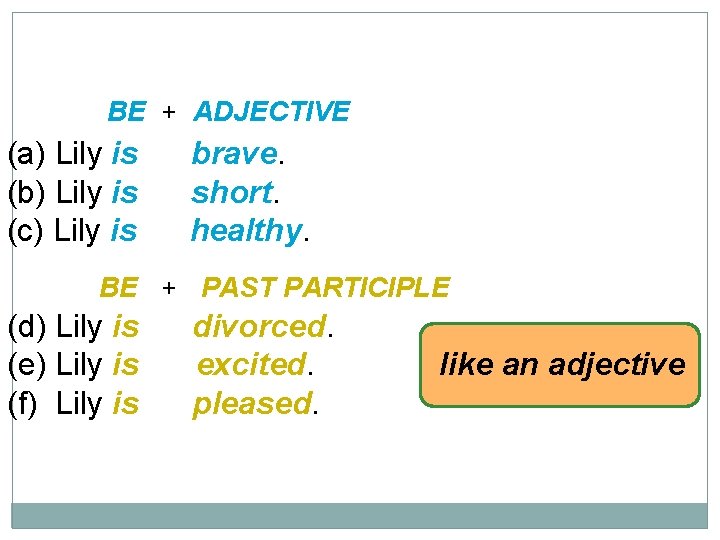 BE + ADJECTIVE

(a) Lily is brave.
(b) Lily is short.
(c) Lily is healthy.

BE + PAST PARTICIPLE

(d) Lily is divorced.
(e) Lily is excited.
(f) Lily is pleased.

like an adjective